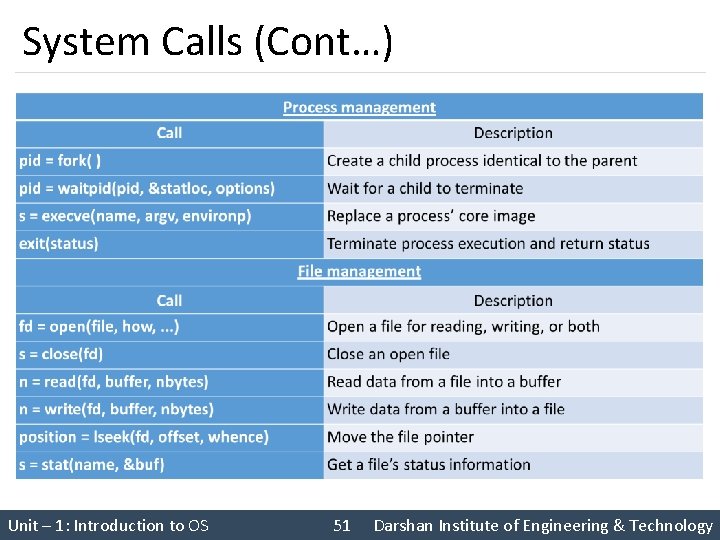 System Calls (Cont…)

| Process management | |
|---|---|
| Call | Description |
| pid = fork( ) | Create a child process identical to the parent |
| pid = waitpid(pid, &statloc, options) | Wait for a child to terminate |
| s = execve(name, argv, environp) | Replace a process' core image |
| exit(status) | Terminate process execution and return status |
| File management | |
| Call | Description |
| fd = open(file, how, ...) | Open a file for reading, writing, or both |
| s = close(fd) | Close an open file |
| n = read(fd, buffer, nbytes) | Read data from a file into a buffer |
| n = write(fd, buffer, nbytes) | Write data from a buffer into a file |
| position = lseek(fd, offset, whence) | Move the file pointer |
| s = stat(name, &buf) | Get a file's status information |

Unit – 1: Introduction to OS 51 Darshan Institute of Engineering & Technology